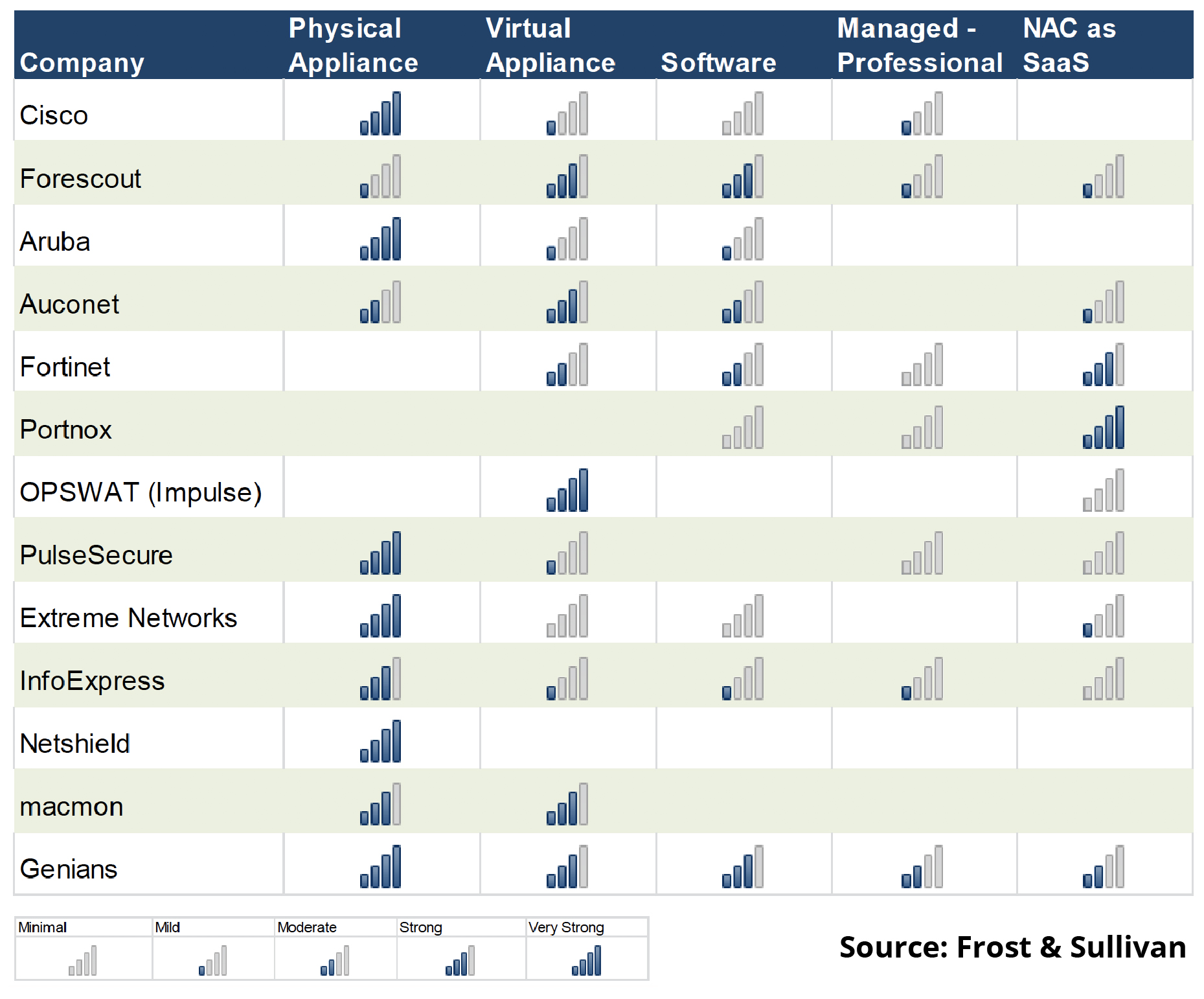 | Company | Physical Appliance | Virtual Appliance | Software | Managed - Professional | NAC as SaaS |
|---|---|---|---|---|---|
| Cisco | | | | | |
| Forescout | | | | | |
| Aruba | | | | | |
| Auconet | | | | | |
| Fortinet | | | | | |
| Portnox | | | | | |
| OPSWAT (Impulse) | | | | | |
| PulseSecure | | | | | |
| Extreme Networks | | | | | |
| InfoExpress | | | | | |
| Netshield | | | | | |
| macmon | | | | | |
| Genians | | | | | |

| Minimal | Mild | Moderate | Strong | Very Strong |
|---|---|---|---|---|
| | | | | |

Source: Frost & Sullivan